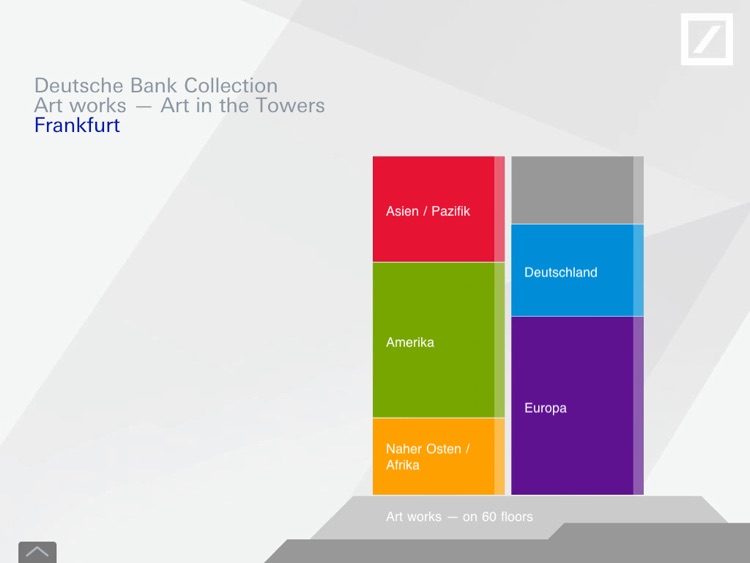 Deutsche Bank Collection
Art works — Art in the Towers
Frankfurt

Asien / Pazifik

Amerika

Naher Osten / Afrika

Deutschland

Europa

Art works — on 60 floors